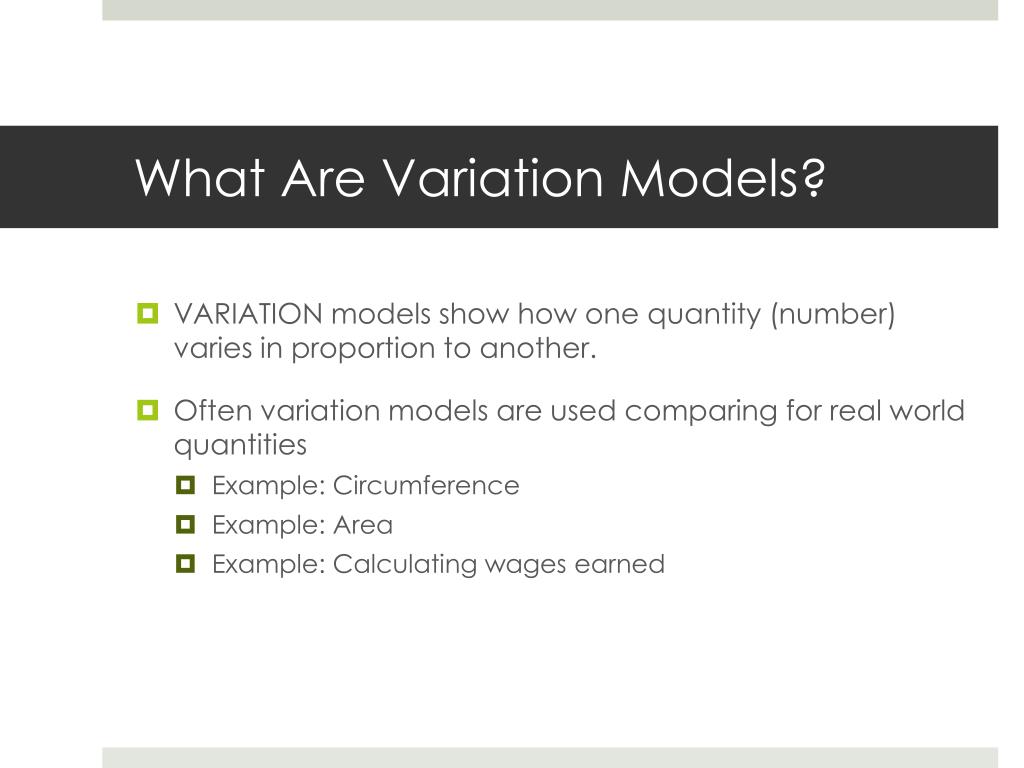 What Are Variation Models?

VARIATION models show how one quantity (number) varies in proportion to another.

Often variation models are used comparing for real world quantities

Example: Circumference

Example: Area

Example: Calculating wages earned